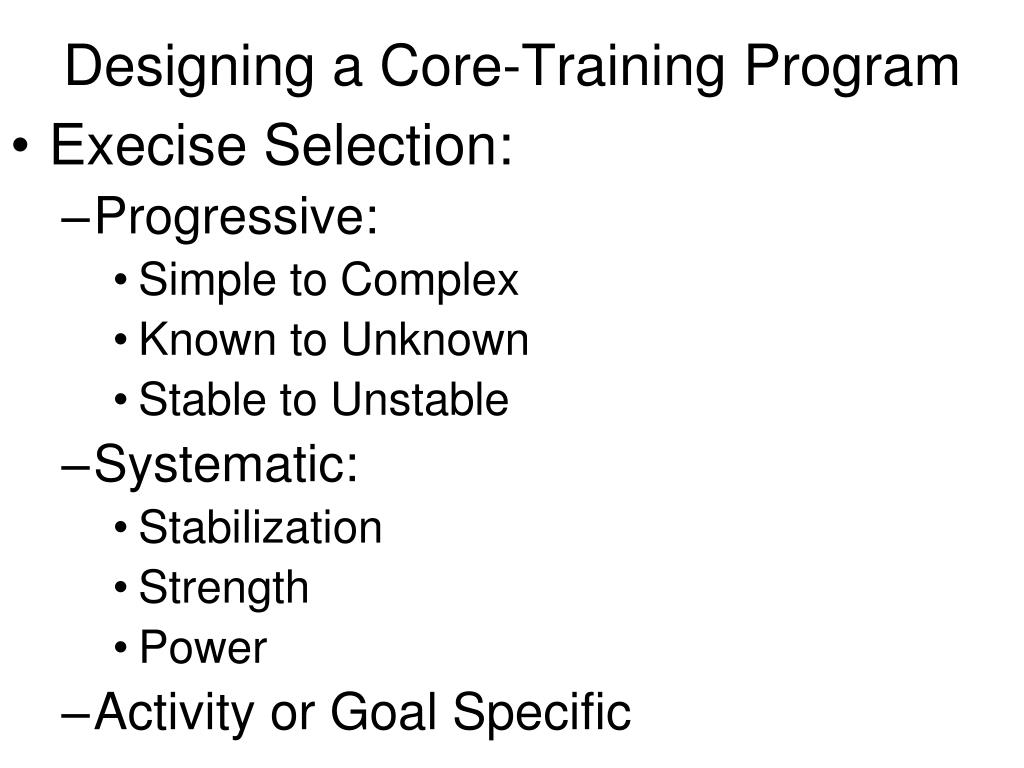 Designing a Core-Training Program

• Execise Selection:
– Progressive:
• Simple to Complex
• Known to Unknown
• Stable to Unstable
– Systematic:
• Stabilization
• Strength
• Power
– Activity or Goal Specific